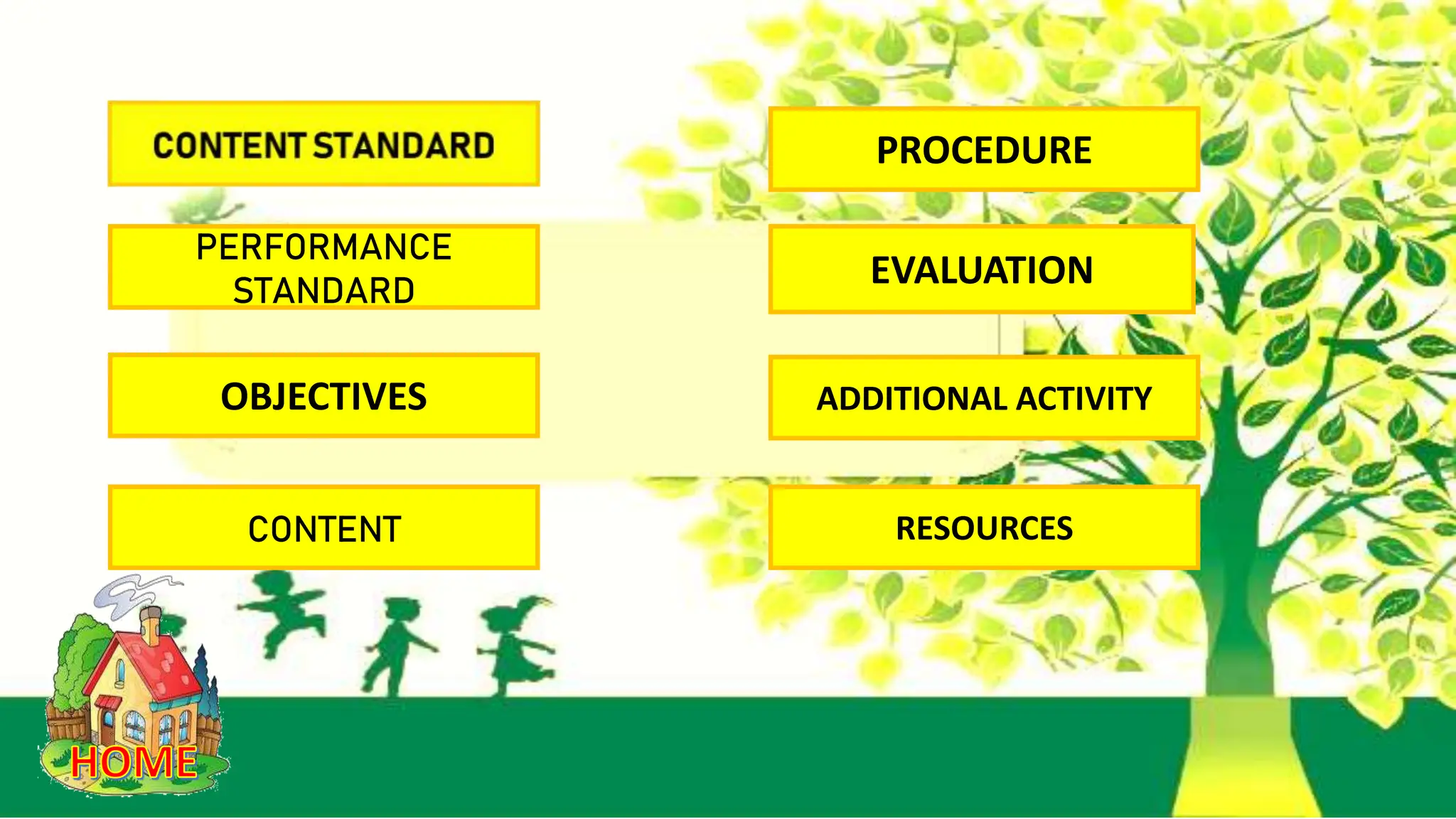 CONTENT STANDARD

PERFORMANCE STANDARD

OBJECTIVES

CONTENT

PROCEDURE

EVALUATION

ADDITIONAL ACTIVITY

RESOURCES

HOME